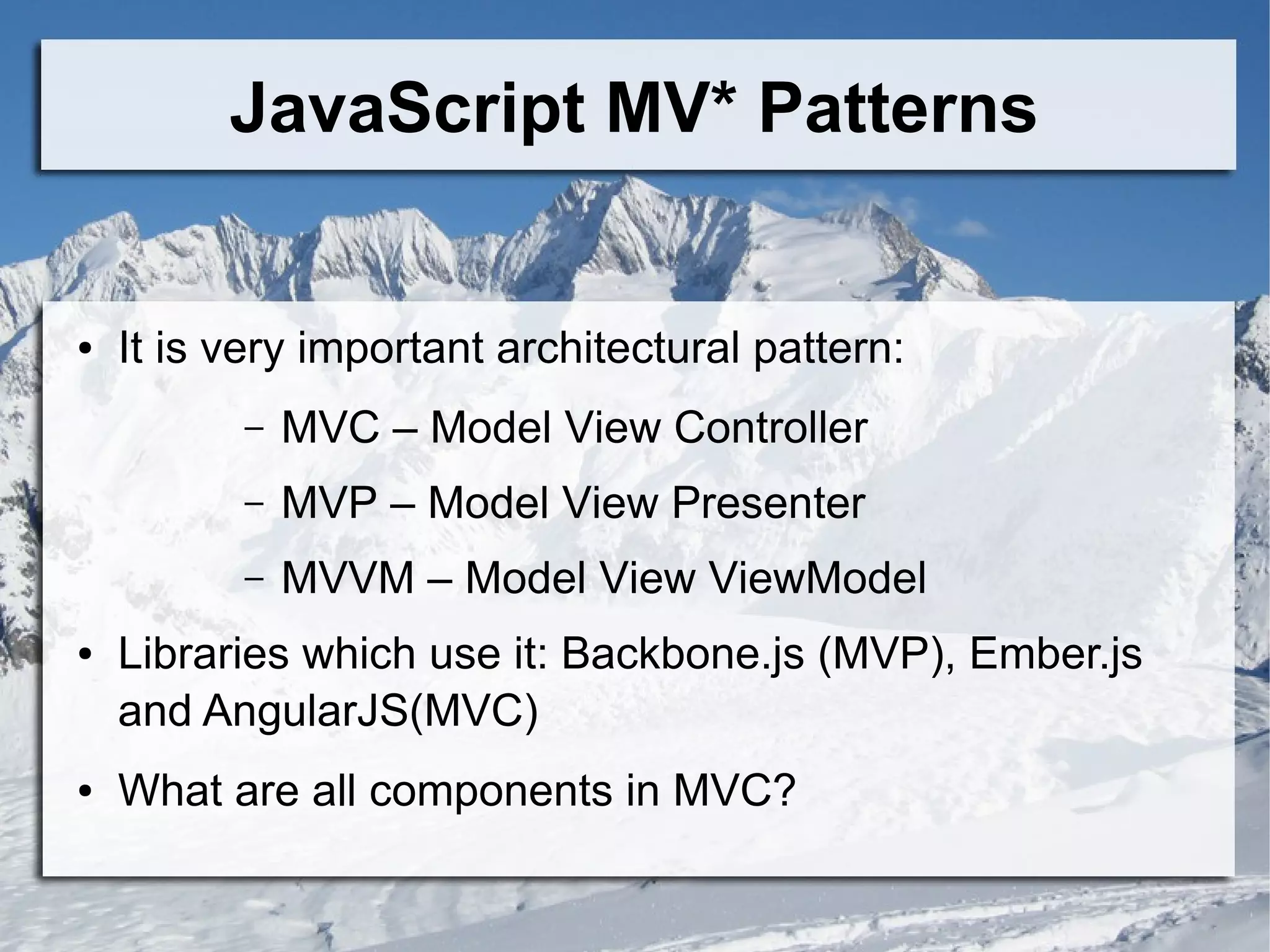 JavaScript MV* Patterns

• It is very important architectural pattern:

– MVC – Model View Controller

– MVP – Model View Presenter

– MVVM – Model View ViewModel

• Libraries which use it: Backbone.js (MVP), Ember.js and AngularJS(MVC)

• What are all components in MVC?